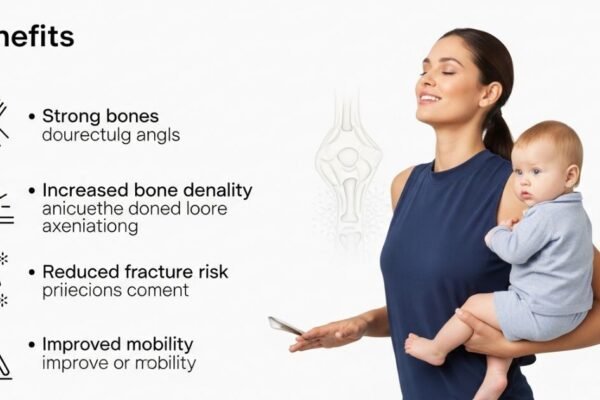 nefits

• Strong bones
dourectulg angls

• Increased bone denality
anicuethe doned loore axeniationg

• Reduced fracture risk
priiecions coment

• Improved mobility
improve or mobility